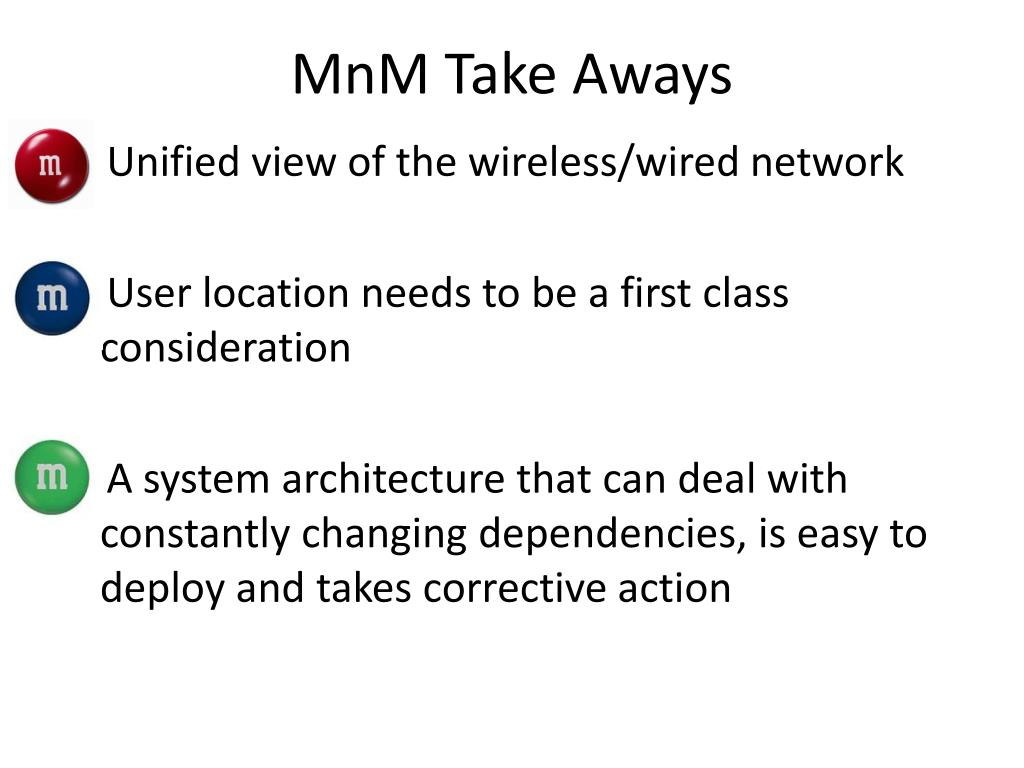 MnM Take Aways

m Unified view of the wireless/wired network

m User location needs to be a first class consideration

m A system architecture that can deal with constantly changing dependencies, is easy to deploy and takes corrective action